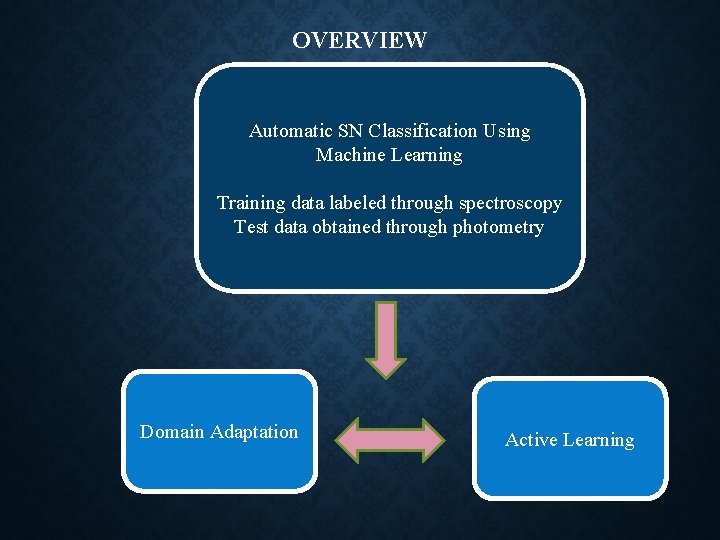 OVERVIEW

Automatic SN Classification Using Machine Learning

Training data labeled through spectroscopy
Test data obtained through photometry

Domain Adaptation

Active Learning